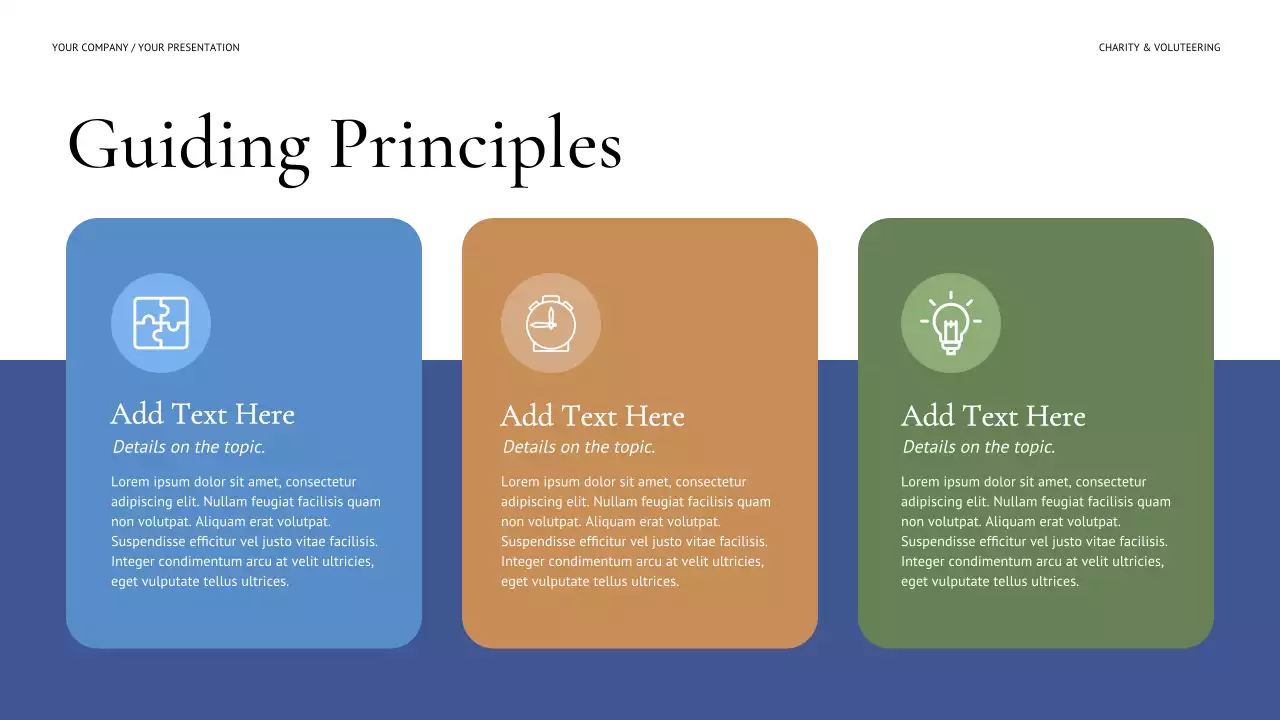 YOUR COMPANY / YOUR PRESENTATION

CHARITY & VOLUTEERING

Guiding Principles

Add Text Here

Details on the topic.

Lorem ipsum dolor sit amet, consectetur adipiscing elit. Nullam feugiat facilisis quam non volutpat. Aliquam erat volutpat. Suspendisse efficitur vel justo vitae facilisis. Integer condimentum arcu at velit ultricies, eget vulputate tellus ultrices.

Add Text Here

Details on the topic.

Lorem ipsum dolor sit amet, consectetur adipiscing elit. Nullam feugiat facilisis quam non volutpat. Aliquam erat volutpat. Suspendisse efficitur vel justo vitae facilisis. Integer condimentum arcu at velit ultricies, eget vulputate tellus ultrices.

Add Text Here

Details on the topic.

Lorem ipsum dolor sit amet, consectetur adipiscing elit. Nullam feugiat facilisis quam non volutpat. Aliquam erat volutpat. Suspendisse efficitur vel justo vitae facilisis. Integer condimentum arcu at velit ultricies, eget vulputate tellus ultrices.